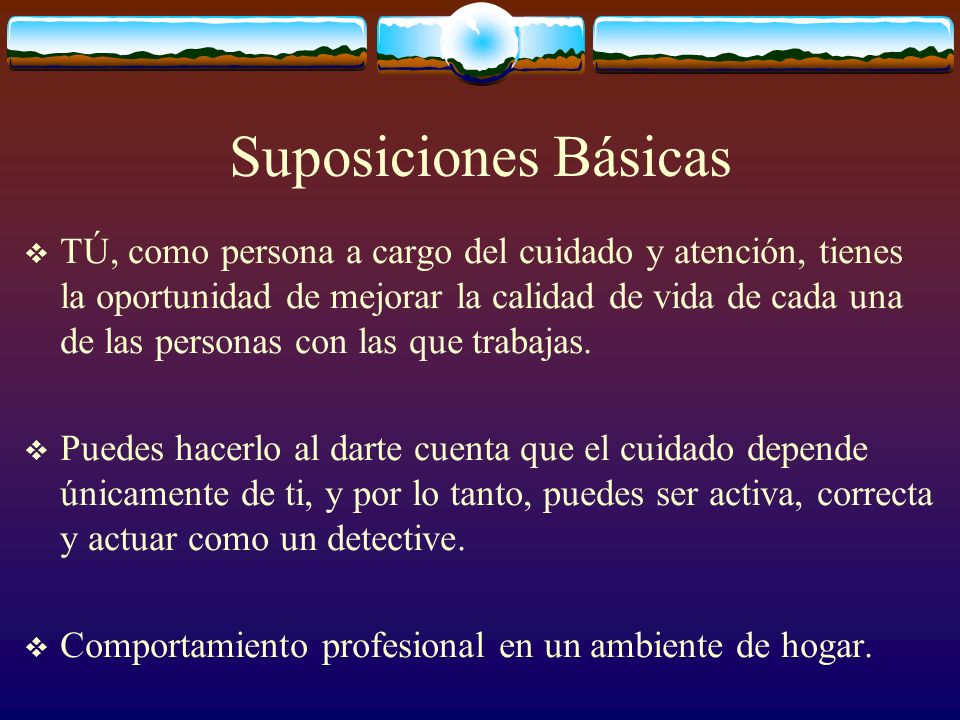 Suposiciones Básicas

❖ TÚ, como persona a cargo del cuidado y atención, tienes la oportunidad de mejorar la calidad de vida de cada una de las personas con las que trabajas.

❖ Puedes hacerlo al darte cuenta que el cuidado depende únicamente de ti, y por lo tanto, puedes ser activa, correcta y actuar como un detective.

❖ Comportamiento profesional en un ambiente de hogar.